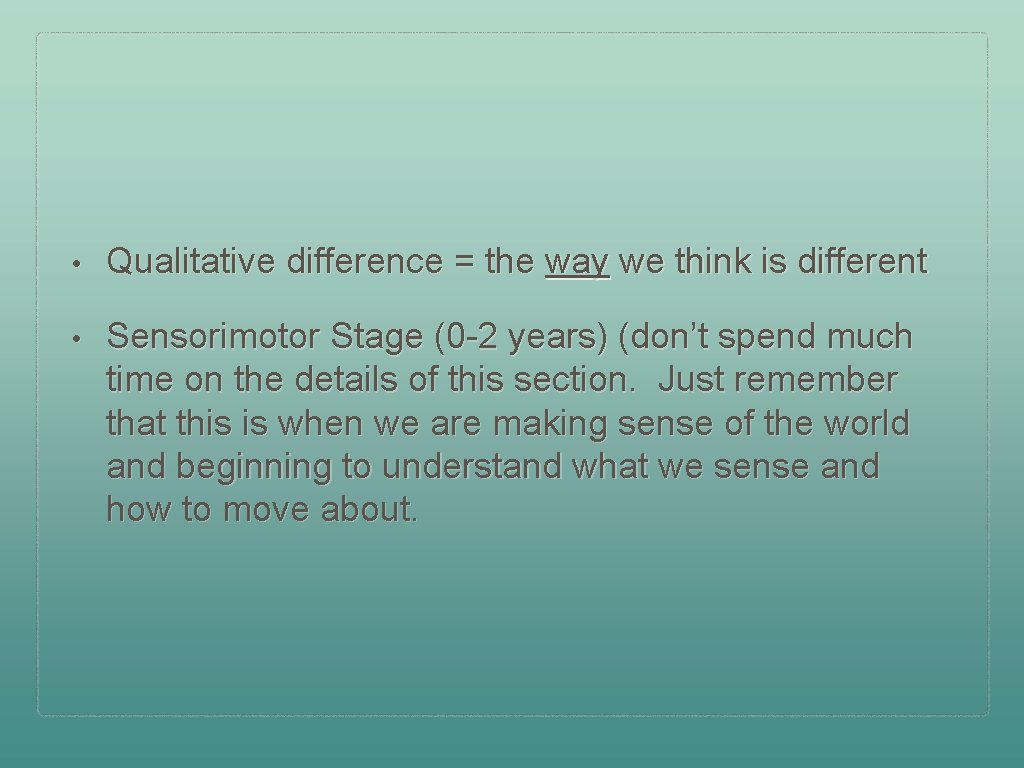 • Qualitative difference = the way we think is different

• Sensorimotor Stage (0-2 years) (don’t spend much time on the details of this section. Just remember that this is when we are making sense of the world and beginning to understand what we sense and how to move about.